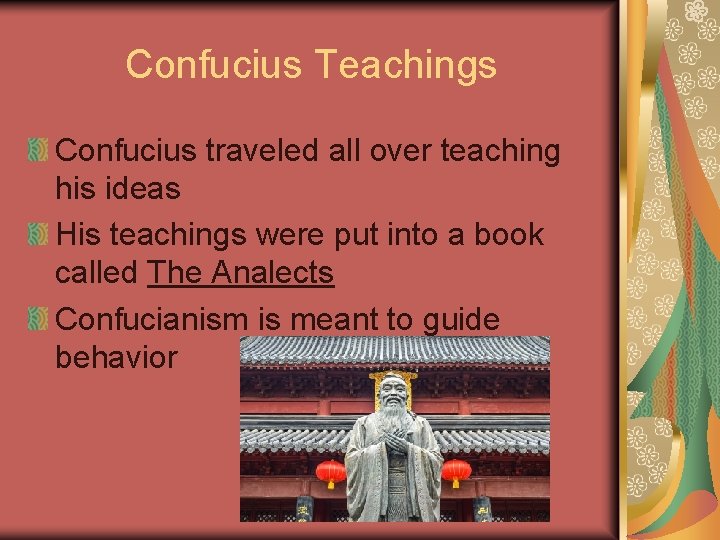 Confucius Teachings

Confucius traveled all over teaching his ideas

His teachings were put into a book called The Analects

Confucianism is meant to guide behavior